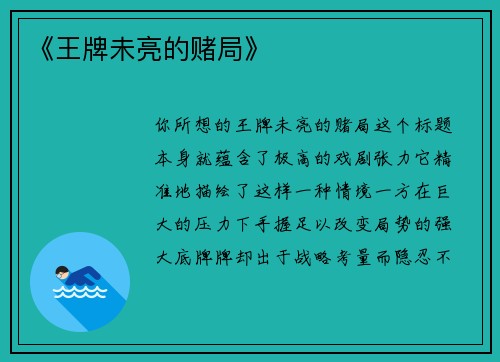 《王牌未亮的赌局》

你所想的王牌未亮的赌局这个标题本身就蕴含了极高的戏剧张力它精准地描绘了这样一种情境一方在巨大的压力下手握足以改变局势的强大底牌牌却出于战略考量而隐忍不